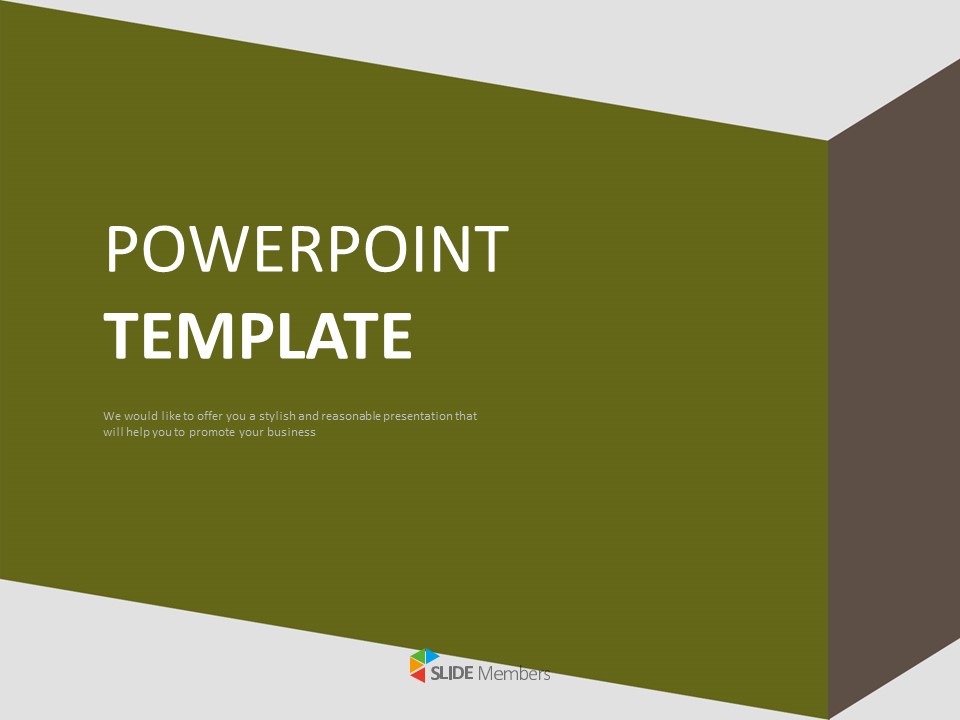 POWERPOINT
TEMPLATE

We would like to offer you a stylish and reasonable presentation that will help you to promote your business

SLIDE Members